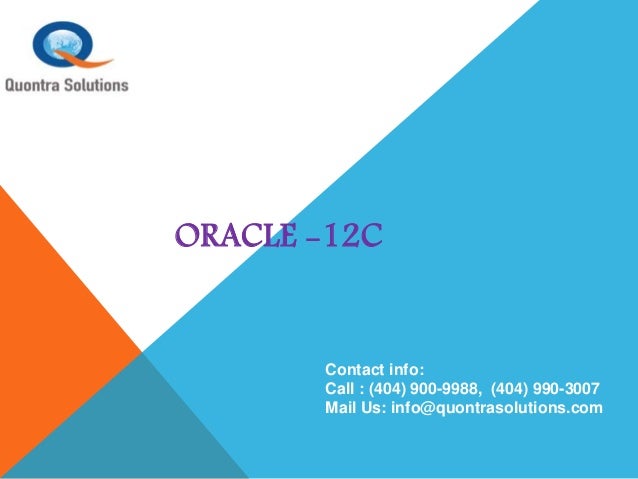 Quontra Solutions

ORACLE -12C

Contact info:
Call : (404) 900-9988, (404) 990-3007
Mail Us: info@quontrasolutions.com